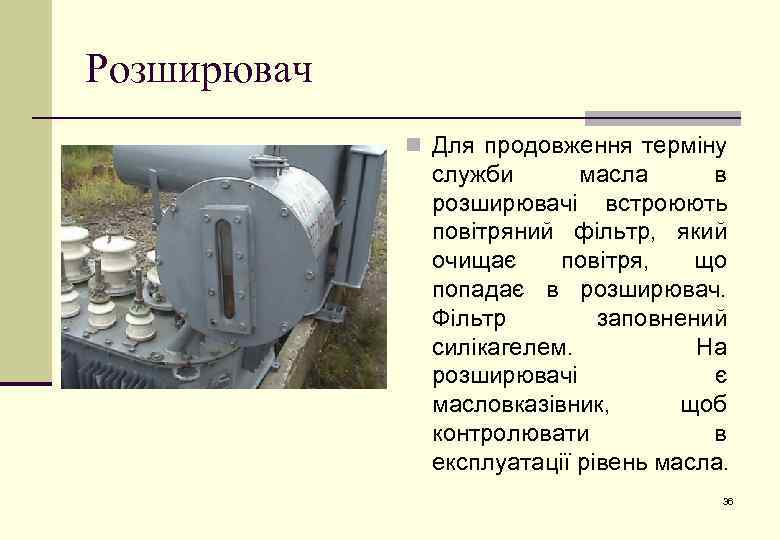 Розширювач

Для продовження терміну служби масла в розширювачі встроюють повітряний фільтр, який очищає повітря, що попадає в розширювач. Фільтр заповнений силікагелем. На розширювачі є масловказівник, щоб контролювати в експлуатації рівень масла.

36